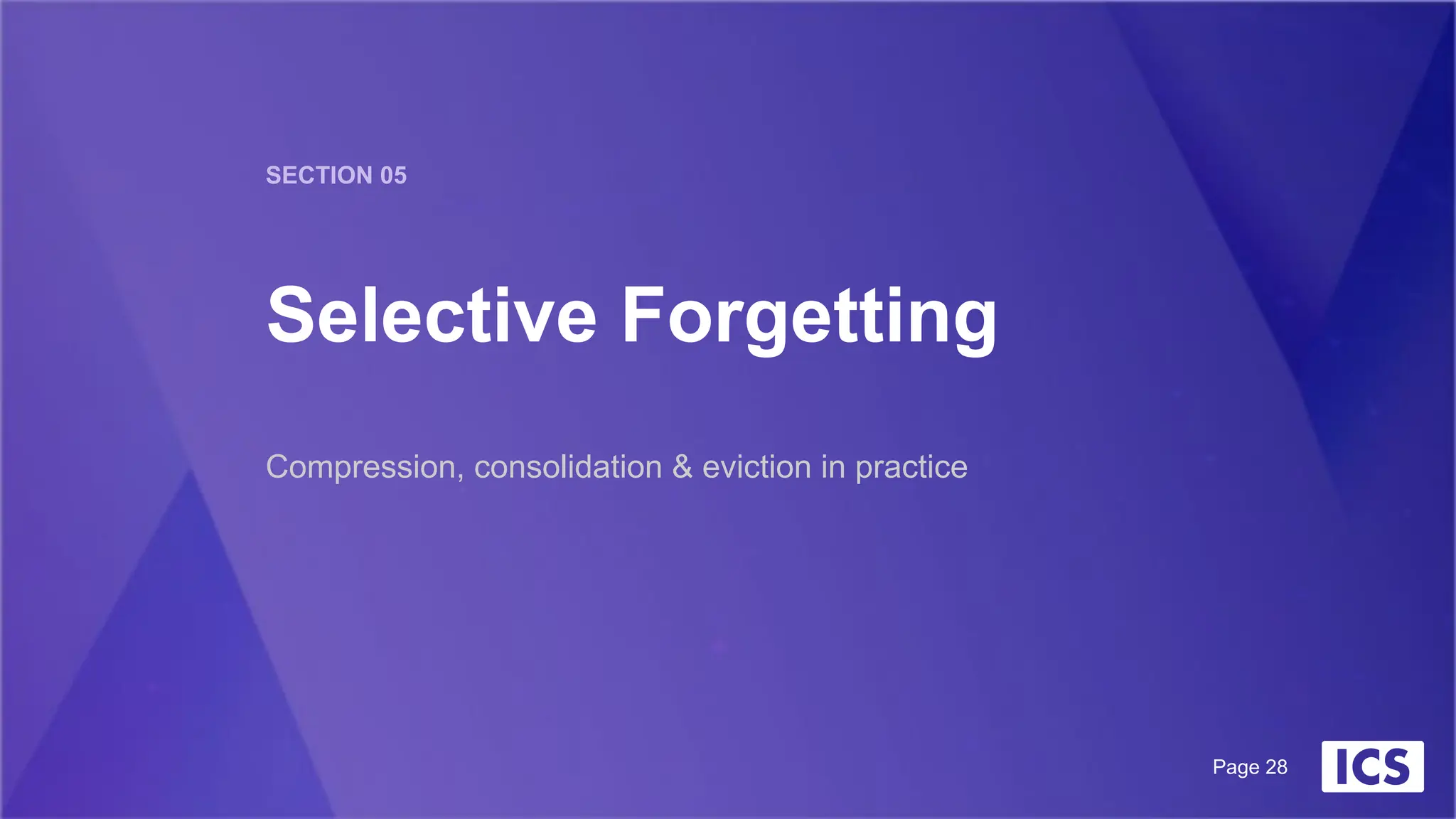 SECTION 05

Selective Forgetting

Compression, consolidation & eviction in practice

Page 28

ICS